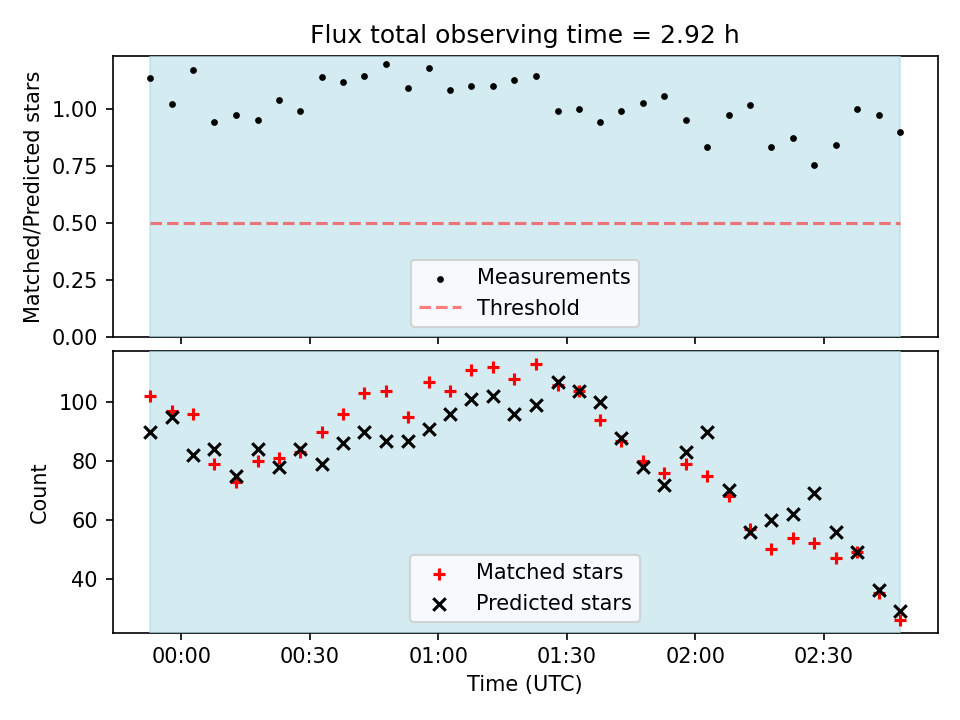 Flux total observing time = 2.92 h

Matched/Predicted stars

1.00
0.75
0.50
0.25
0.00

Measurements
Threshold

Count

100
80
60
40

Matched stars
Predicted stars

00:00
00:30
01:00
01:30
02:00
02:30

Time (UTC)